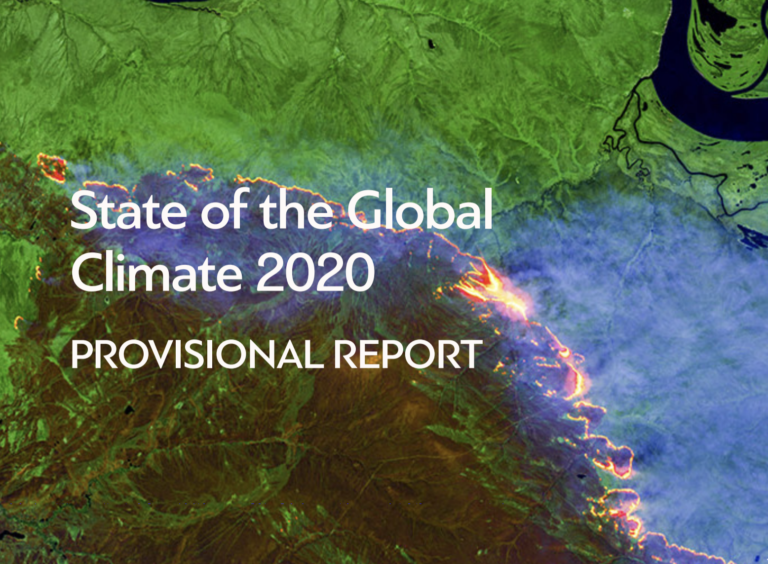 State of the Global Climate 2020

PROVISIONAL REPORT